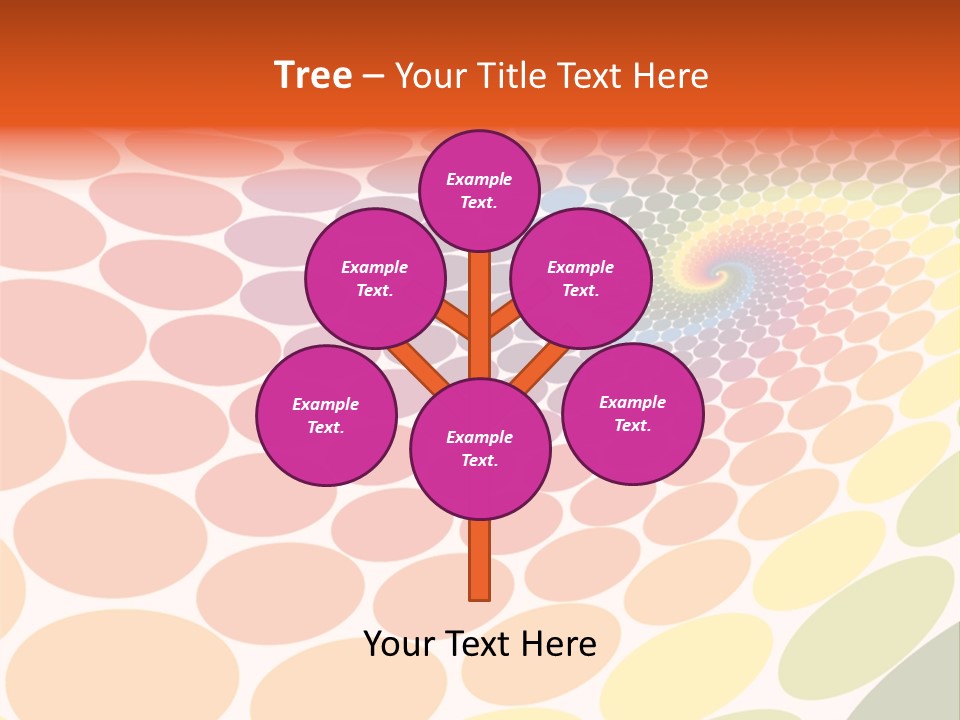 Tree – Your Title Text Here

Example Text.

Example Text.

Example Text.

Example Text.

Example Text.

Example Text.

Your Text Here